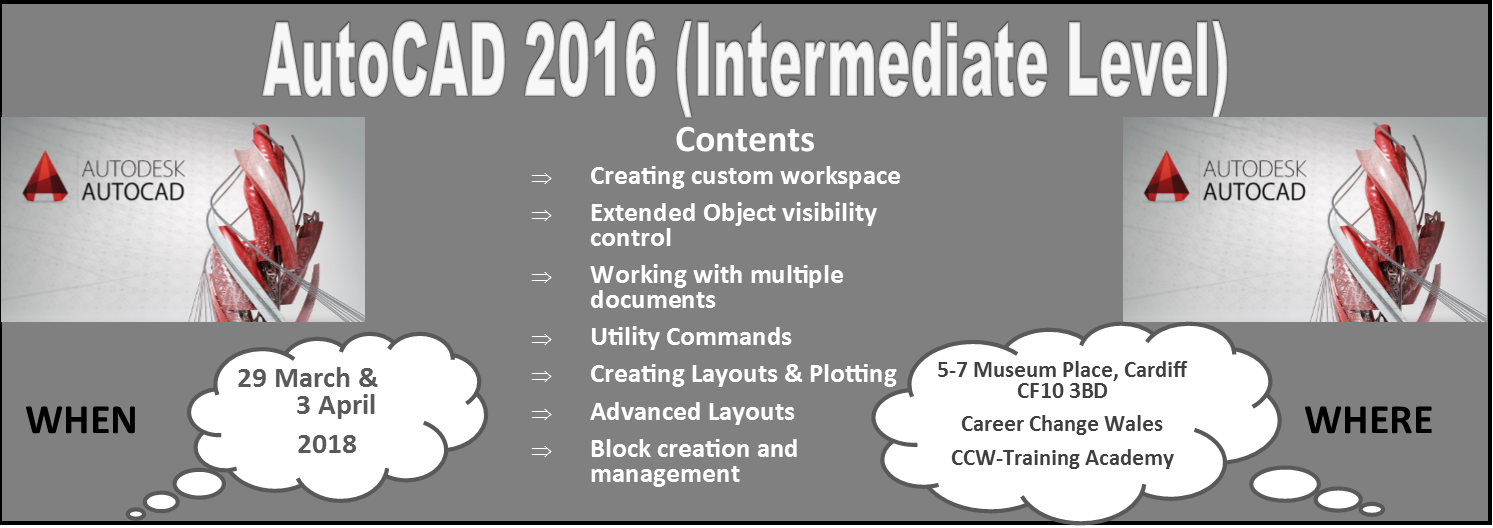 AutoCAD 2016 (Intermediate Level)

AUTODESK
AUTOCAD

Contents

⇒ Creating custom workspace

⇒ Extended Object visibility control

⇒ Working with multiple documents

⇒ Utility Commands

⇒ Creating Layouts & Plotting

⇒ Advanced Layouts

⇒ Block creation and management

AUTODESK
AUTOCAD

WHEN

29 March &
3 April
2018

5-7 Museum Place, Cardiff
CF10 3BD
Career Change Wales
CCW-Training Academy

WHERE